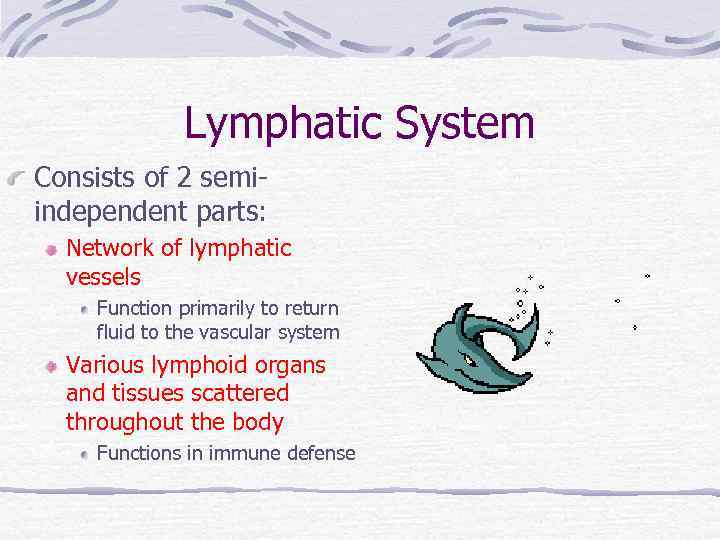 Lymphatic System

Consists of 2 semi-independent parts:

Network of lymphatic vessels

Function primarily to return fluid to the vascular system

Various lymphoid organs and tissues scattered throughout the body

Functions in immune defense